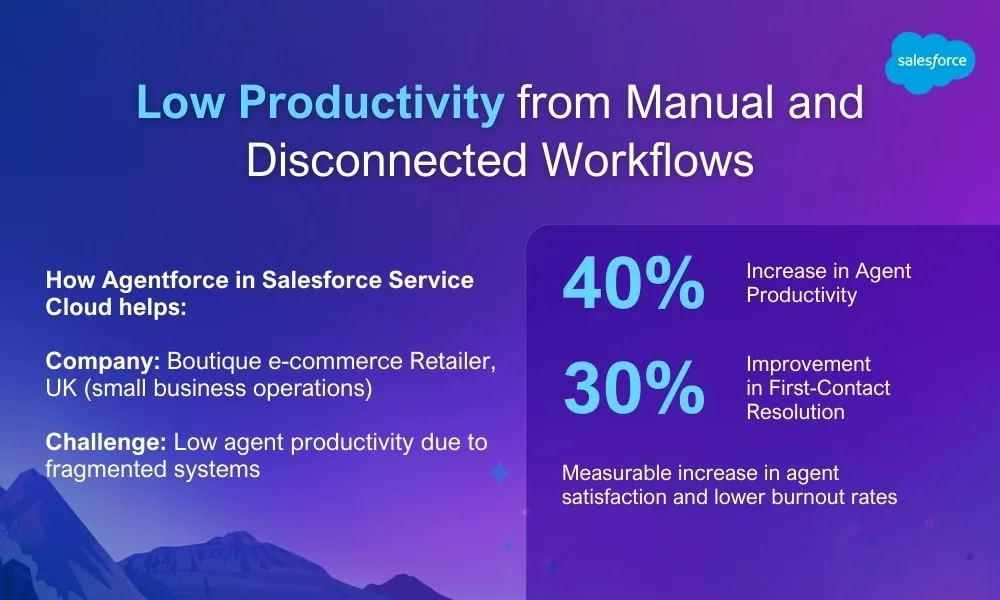 salesforce

Low Productivity from Manual and Disconnected Workflows

How Agentforce in Salesforce Service Cloud helps:

Company: Boutique e-commerce Retailer, UK (small business operations)

Challenge: Low agent productivity due to fragmented systems

40% Increase in Agent Productivity

30% Improvement in First-Contact Resolution

Measurable increase in agent satisfaction and lower burnout rates